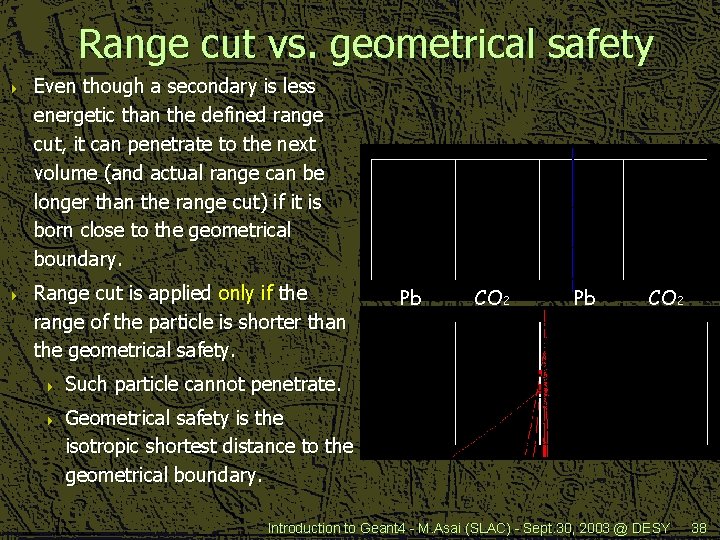 Range cut vs. geometrical safety

Even though a secondary is less energetic than the defined range cut, it can penetrate to the next volume (and actual range can be longer than the range cut) if it is born close to the geometrical boundary.

Range cut is applied only if the range of the particle is shorter than the geometrical safety.

Such particle cannot penetrate.

Geometrical safety is the isotropic shortest distance to the geometrical boundary.

Pb $CO_2$ Pb $CO_2$

Introduction to Geant4 - M.Asai (SLAC) - Sept.30, 2003 @ DESY 38